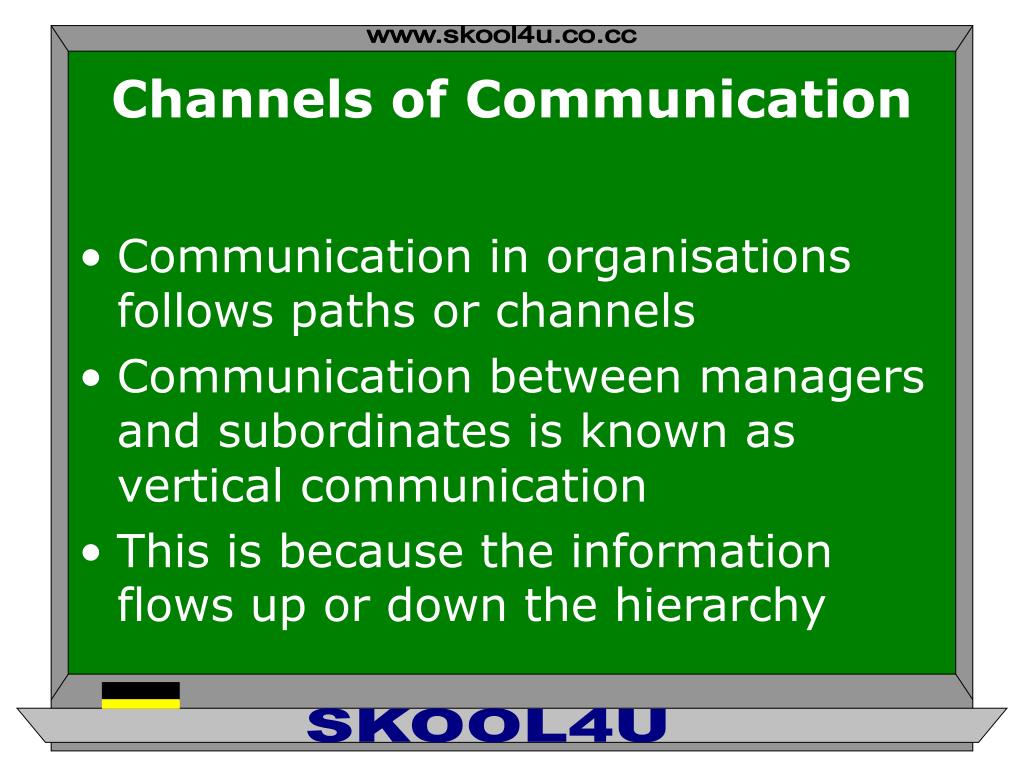 www.skool4u.co.cc

Channels of Communication

• Communication in organisations follows paths or channels
• Communication between managers and subordinates is known as vertical communication
• This is because the information flows up or down the hierarchy

SKOOL4U